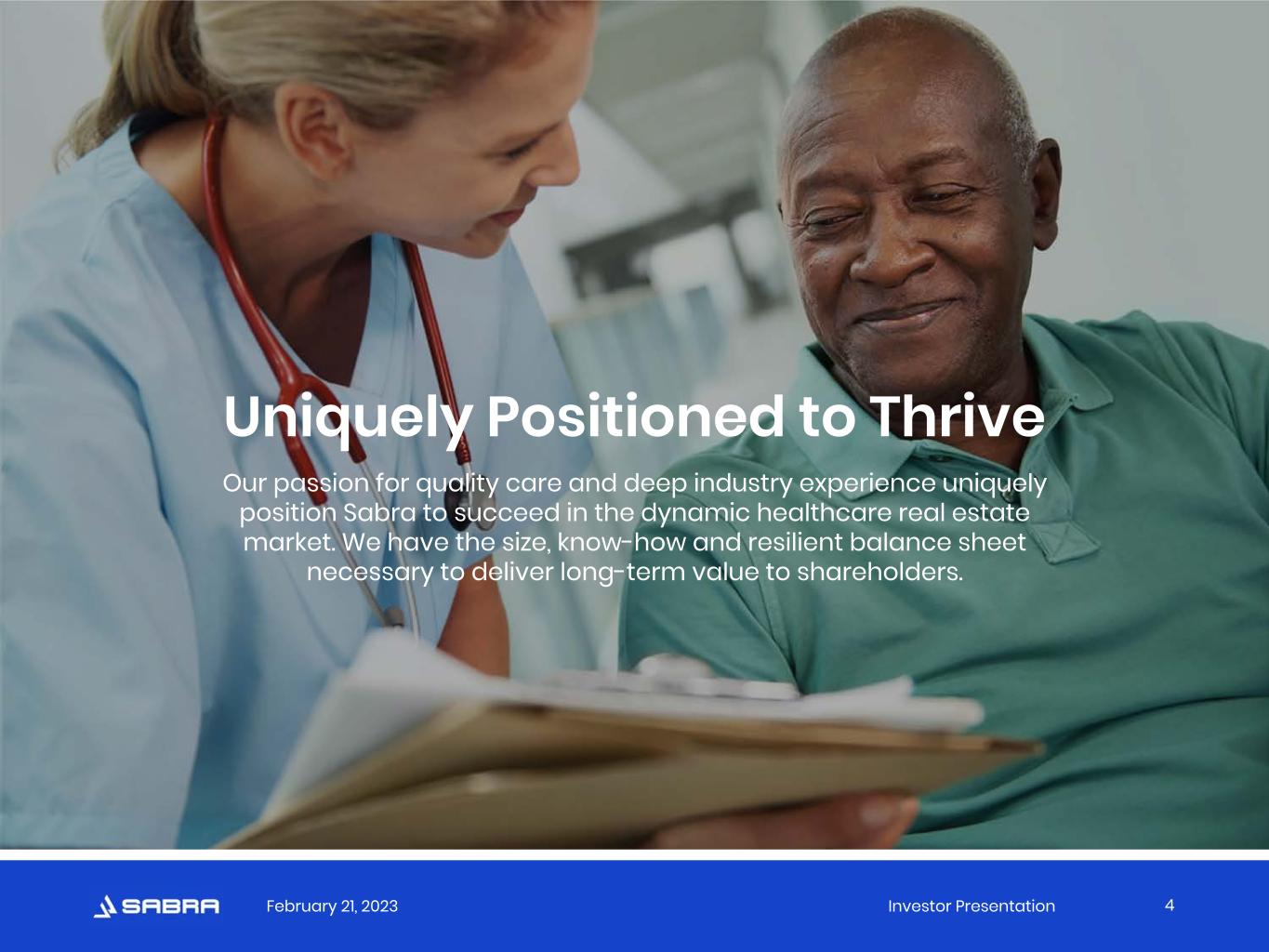 Uniquely Positioned to Thrive

Our passion for quality care and deep industry experience uniquely position Sabra to succeed in the dynamic healthcare real estate market. We have the size, know-how and resilient balance sheet necessary to deliver long-term value to shareholders.

SABRA February 21, 2023 Investor Presentation 4